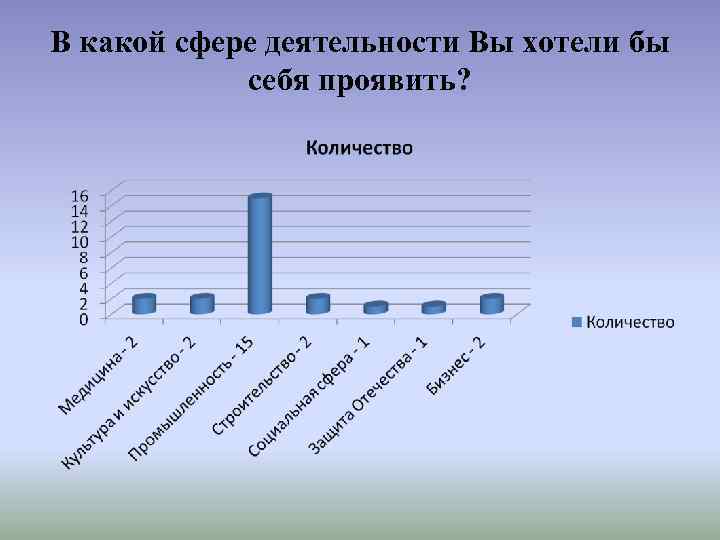 В какой сфере деятельности Вы хотели бы себя проявить?

Количество

16
14
12
10
8
6
4
2
0

Медицина - 2
Культура и искусство - 2
Промышленность - 15
Строительство - 2
Социальная сфера - 1
Защита Отечества - 1
Бизнес - 2

Количество